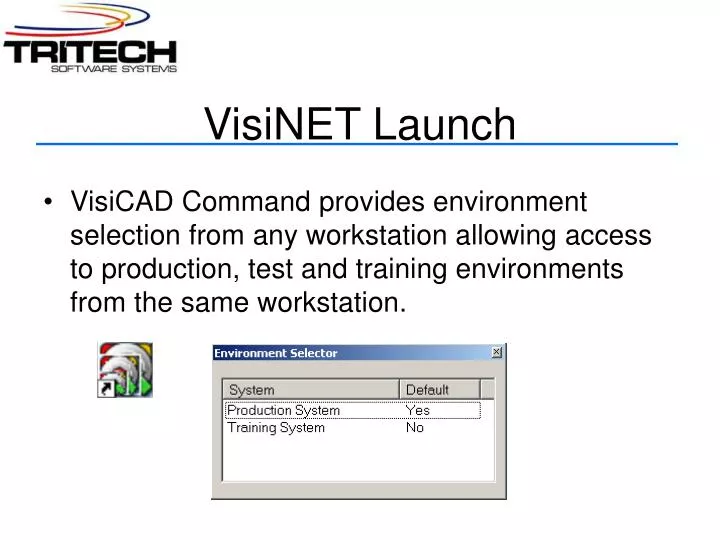 TRITECH
SOFTWARE SYSTEMS

VisiNET Launch

• VisiCAD Command provides environment selection from any workstation allowing access to production, test and training environments from the same workstation.

Environment Selector

| System | Default |
|---|---|
| Production System | Yes |
| Training System | No |